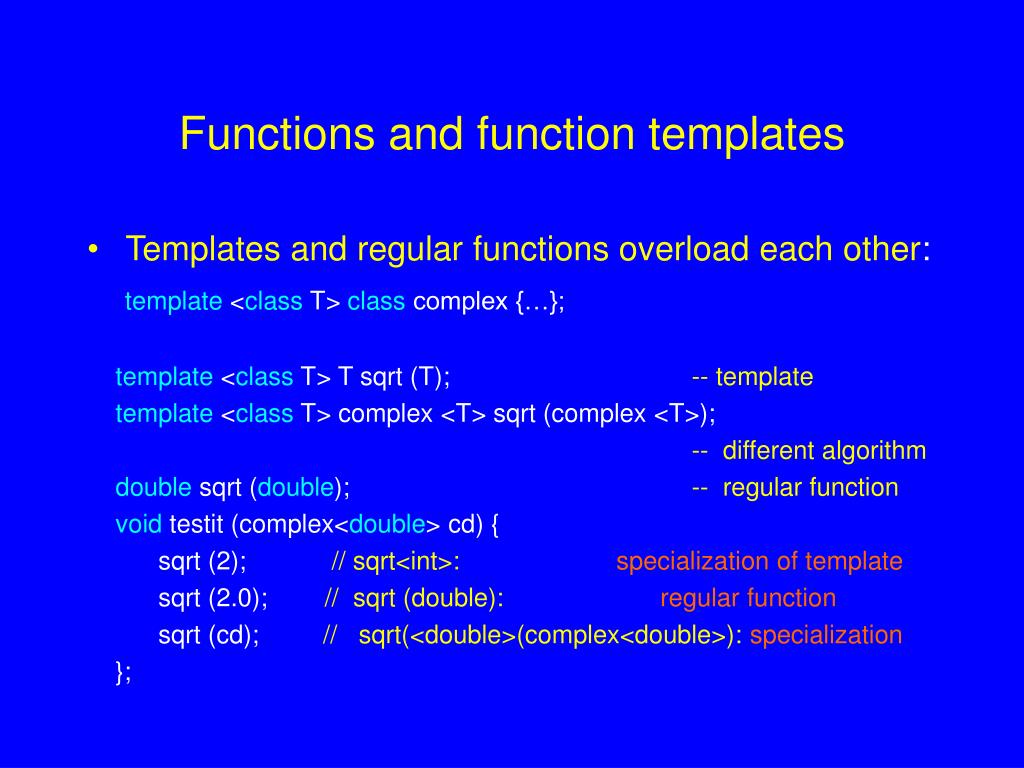 Functions and function templates

• Templates and regular functions overload each other:

template <class T> class complex {…};

template <class T> T sqrt (T); -- template
template <class T> complex <T> sqrt (complex <T>);
-- different algorithm
double sqrt (double); -- regular function
void testit (complex<double> cd) {
sqrt (2); // sqrt<int>: specialization of template
sqrt (2.0); // sqrt (double): regular function
sqrt (cd); // sqrt(<double>(complex<double>): specialization
};